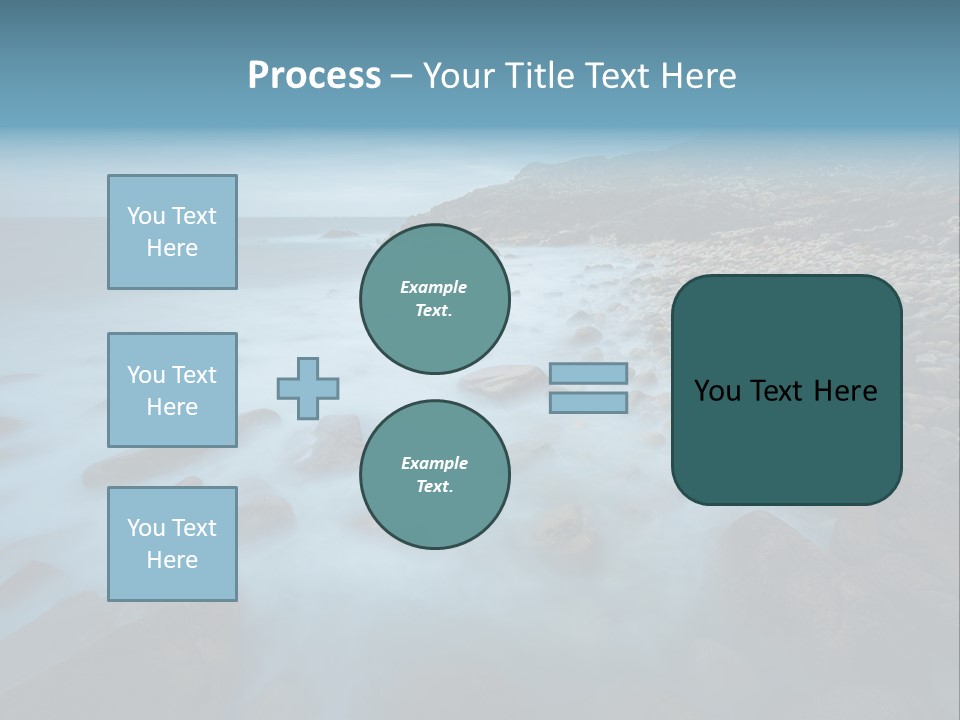 Process – Your Title Text Here

You Text Here

You Text Here

You Text Here

Example Text.

Example Text.

You Text Here